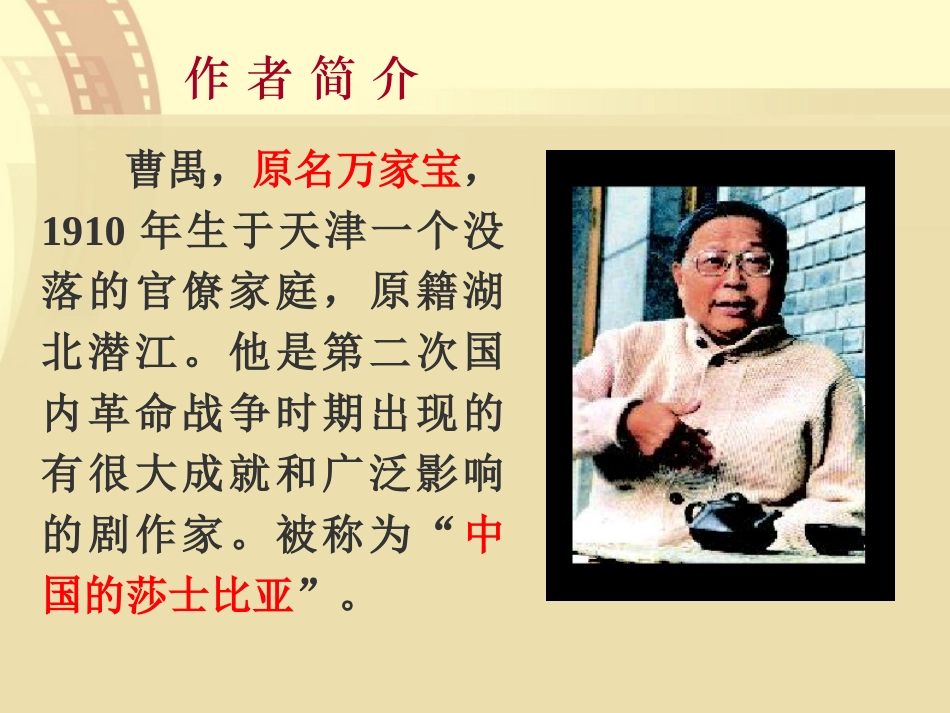 作者简介

曹禺，原名万家宝，1910 年生于天津一个没落的官僚家庭，原籍湖北潜江。他是第二次国内革命战争时期出现的有很大成就和广泛影响的剧作家。被称为“中国的莎士比亚”。